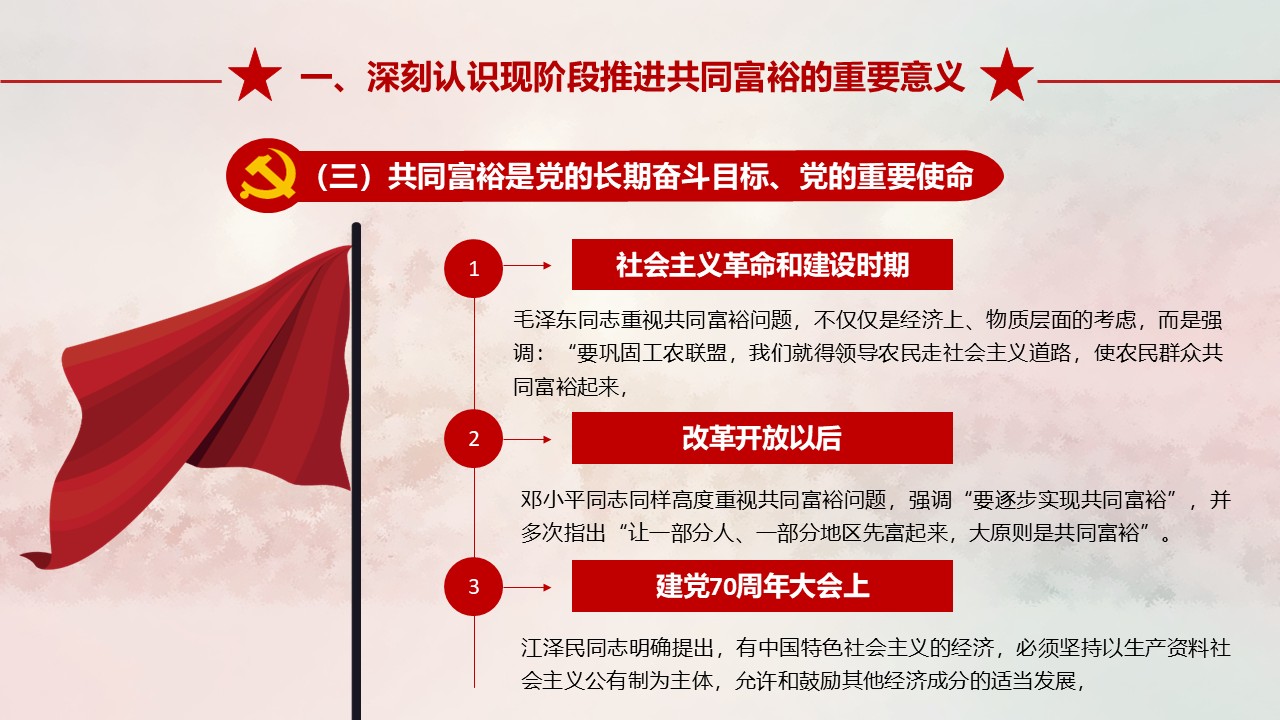 一、深刻认识现阶段推进共同富裕的重要意义

（三）共同富裕是党的长期奋斗目标、党的重要使命

1

社会主义革命和建设时期

毛泽东同志重视共同富裕问题，不仅仅是经济上、物质层面的考虑，而是强调：“要巩固工农联盟，我们就得领导农民走社会主义道路，使农民群众共同富裕起来，

2

改革开放以后

邓小平同志同样高度重视共同富裕问题，强调“要逐步实现共同富裕”，并多次指出“让一部分人、一部分地区先富起来，大原则是共同富裕”。

3

建党70周年大会上

江泽民同志明确提出，有中国特色社会主义的经济，必须坚持以生产资料社会主义公有制为主体，允许和鼓励其他经济成分的适当发展，